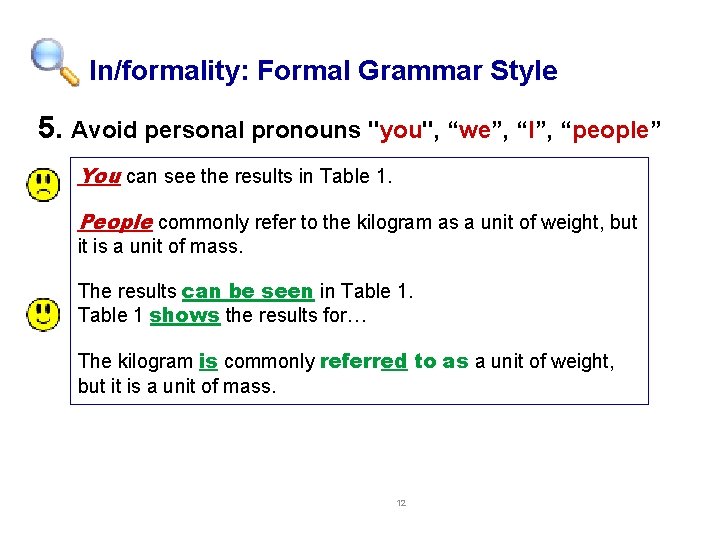 In/formality: Formal Grammar Style

5. Avoid personal pronouns "you", “we”, “I”, “people”

You can see the results in Table 1.

People commonly refer to the kilogram as a unit of weight, but it is a unit of mass.

The results can be seen in Table 1.
Table 1 shows the results for…

The kilogram is commonly referred to as a unit of weight, but it is a unit of mass.

12